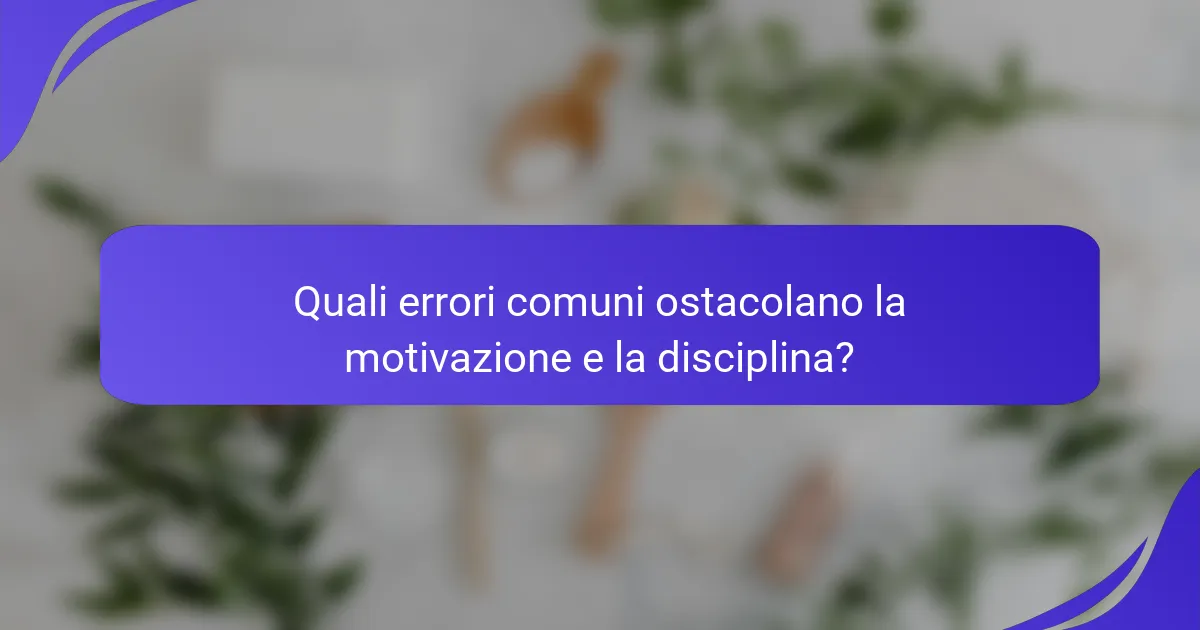 Quali errori comuni ostacolano la motivazione e la disciplina?